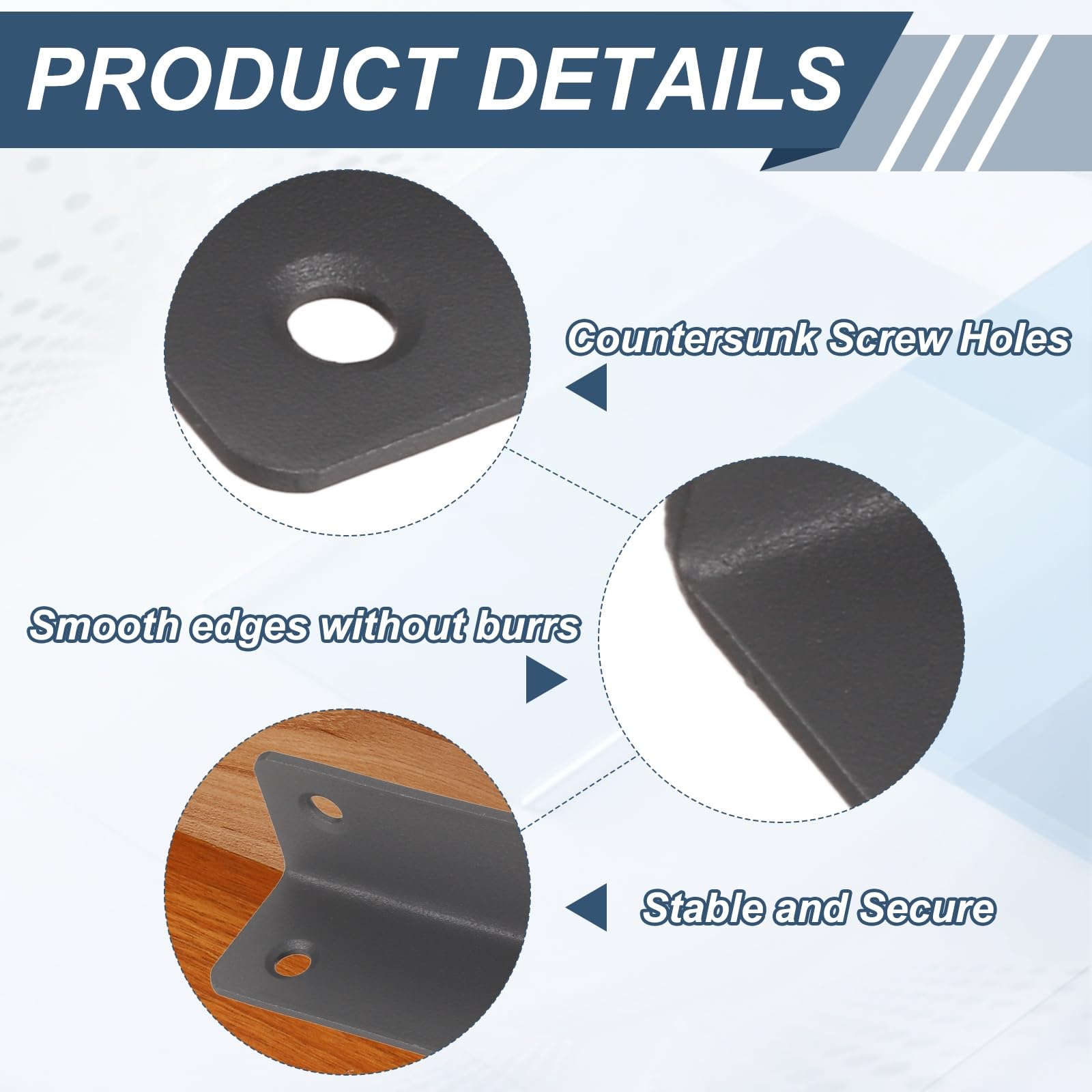 PRODUCT DETAILS

Countersunk Screw Holes

Smooth edges without burrs

Stable and Secure